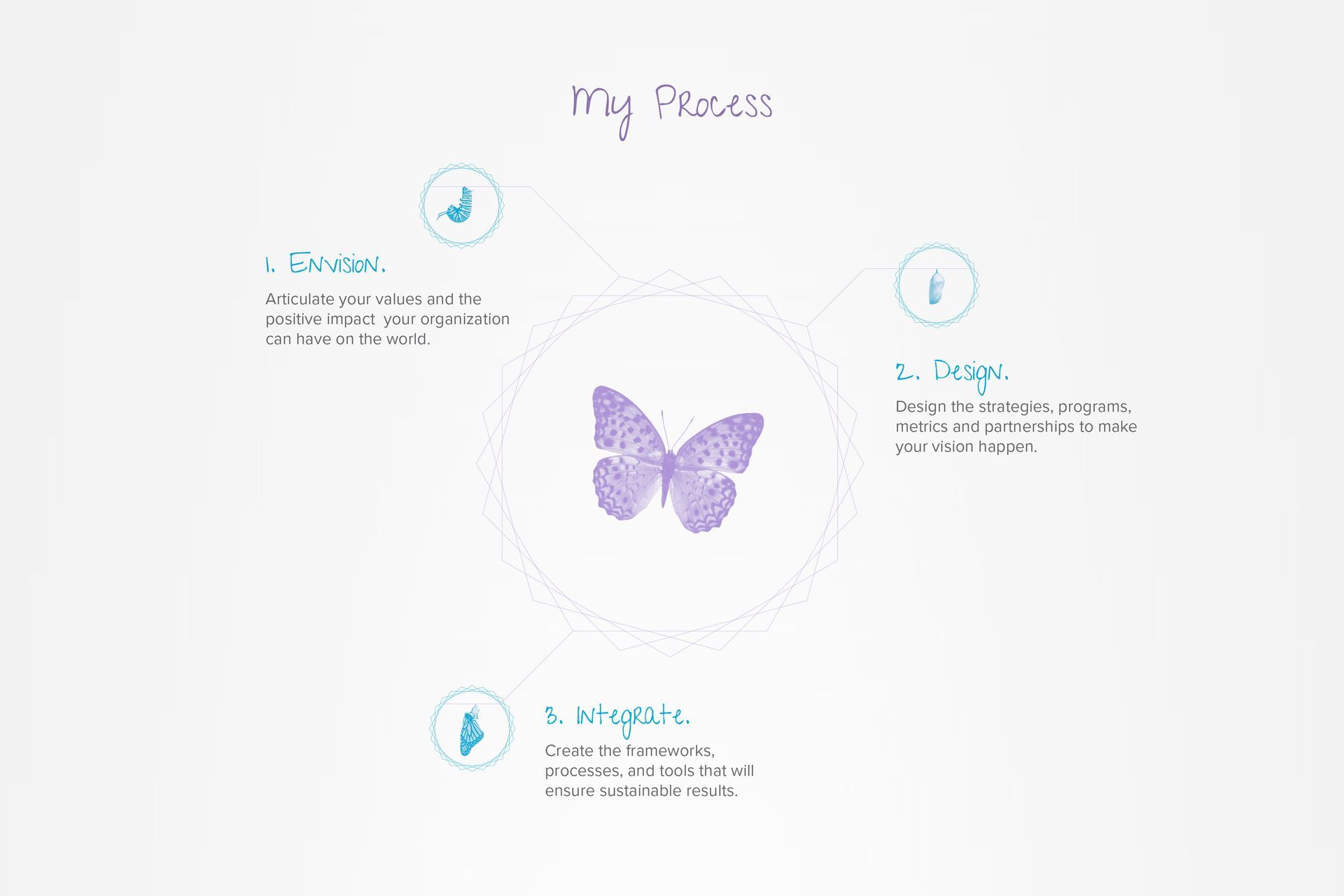 My Process

1. Envision.

Articulate your values and the positive impact  your organization can have on the world.

2. Design.

Design the strategies, programs, metrics and partnerships to make your vision happen.

3. Integrate.

Create the frameworks, processes, and tools that will ensure sustainable results.